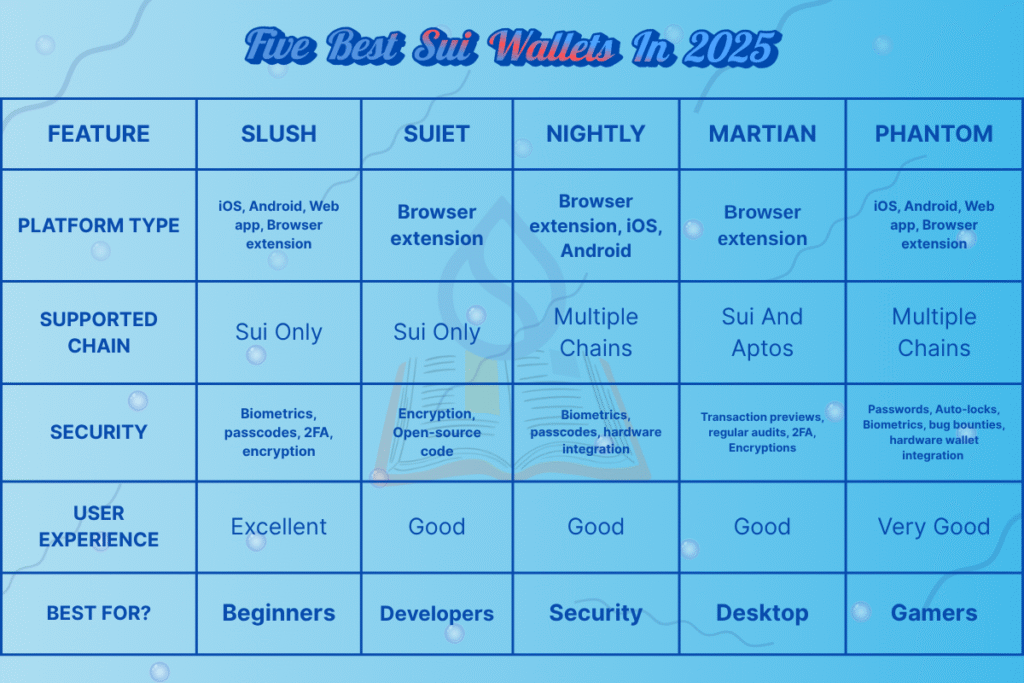 Five Best Sui Wallets In 2025

| FEATURE | SLUSH | SUIET | NIGHTLY | MARTIAN | PHANTOM |
|---|---|---|---|---|---|
| PLATFORM TYPE | iOS, Android, Web app, Browser extension | Browser extension | Browser extension, iOS, Android | Browser extension | iOS, Android, Web app, Browser extension |
| SUPPORTED CHAIN | Sui Only | Sui Only | Multiple Chains | Sui And Aptos | Multiple Chains |
| SECURITY | Biometrics, passcodes, 2FA, encryption | Encryption, Open-source code | Biometrics, passcodes, hardware integration | Transaction previews, regular audits, 2FA, Encryptions | Passwords, Auto-locks, Biometrics, bug bounties, hardware wallet integration |
| USER EXPERIENCE | Excellent | Good | Good | Good | Very Good |
| BEST FOR? | Beginners | Developers | Security | Desktop | Gamers |